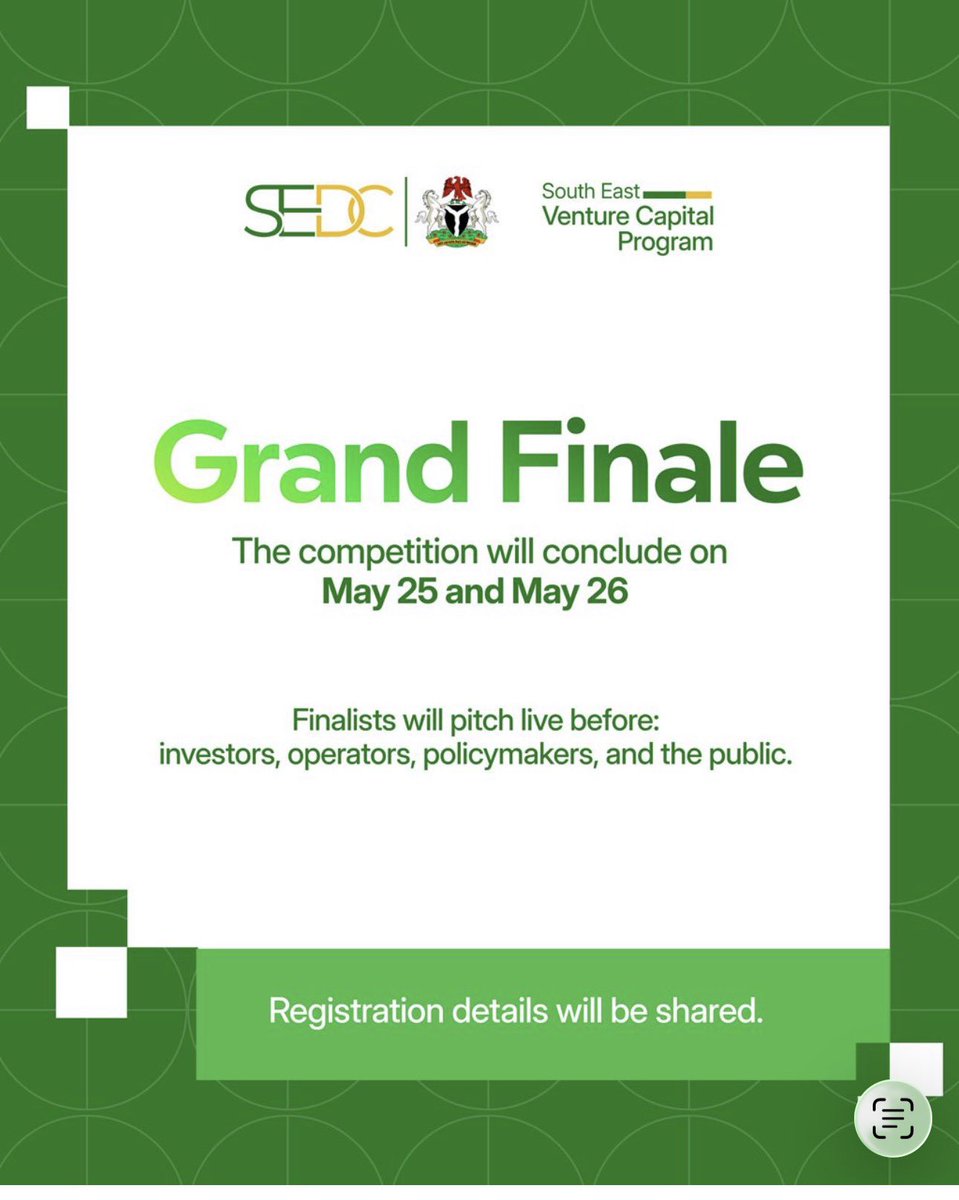 SEDC

South East
Venture Capital
Program

Grand Finale

The competition will conclude on
May 25 and May 26

Finalists will pitch live before:
investors, operators, policymakers, and the public.

Registration details will be shared.